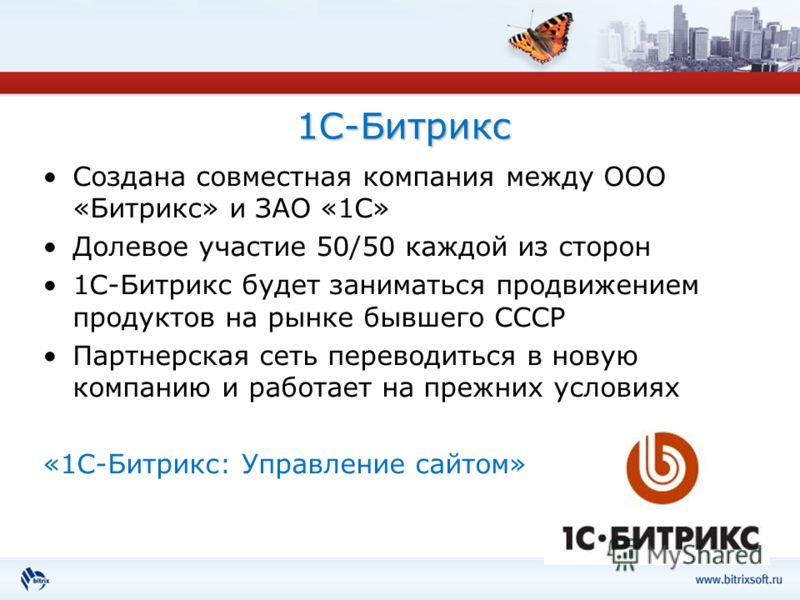 1С-Битрикс

• Создана совместная компания между ООО «Битрикс» и ЗАО «1С»
• Долевое участие 50/50 каждой из сторон
• 1С-Битрикс будет заниматься продвижением продуктов на рынке бывшего СССР
• Партнерская сеть переводиться в новую компанию и работает на прежних условиях

«1С-Битрикс: Управление сайтом»

1С·БИТРИКС

MyShared

bitrix

www.bitrixsoft.ru